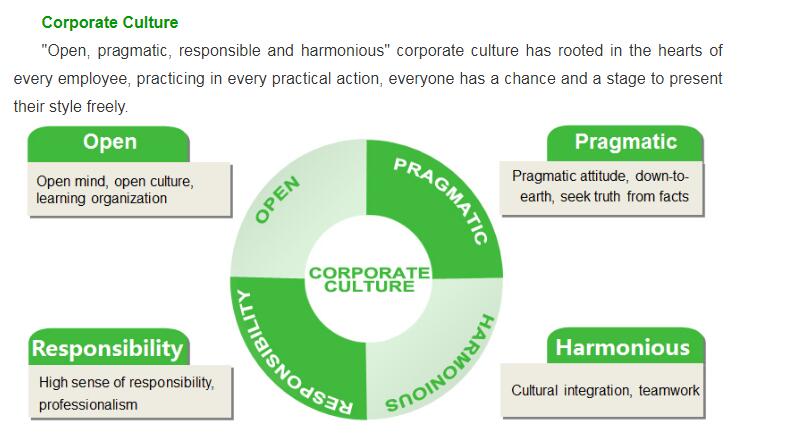 Corporate Culture

"Open, pragmatic, responsible and harmonious" corporate culture has rooted in the hearts of every employee, practicing in every practical action, everyone has a chance and a stage to present their style freely.

Open

Open mind, open culture, learning organization

Pragmatic

Pragmatic attitude, down-to-earth, seek truth from facts

OPEN

PRAGMATIC

CORPORATE CULTURE

RESPONSIBILITY

HARMONIOUS

Responsibility

High sense of responsibility, professionalism

Harmonious

Cultural integration, teamwork